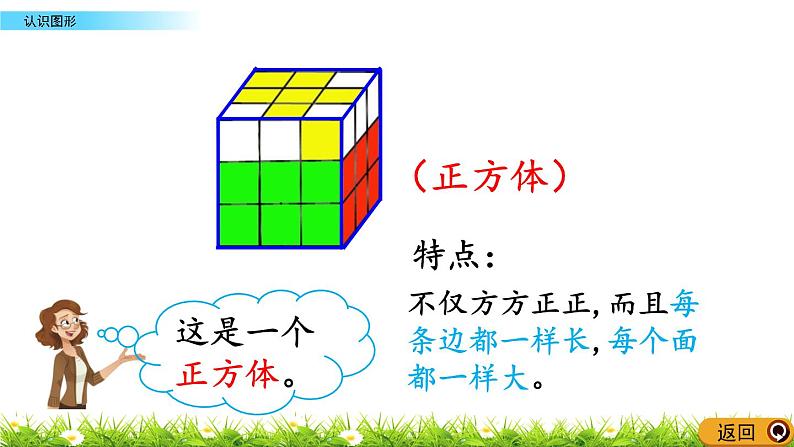 认识图形

（正方体）

特点：

不仅方方正正，而且每条边都一样长，每个面都一样大。

这是一个正方体。

返回